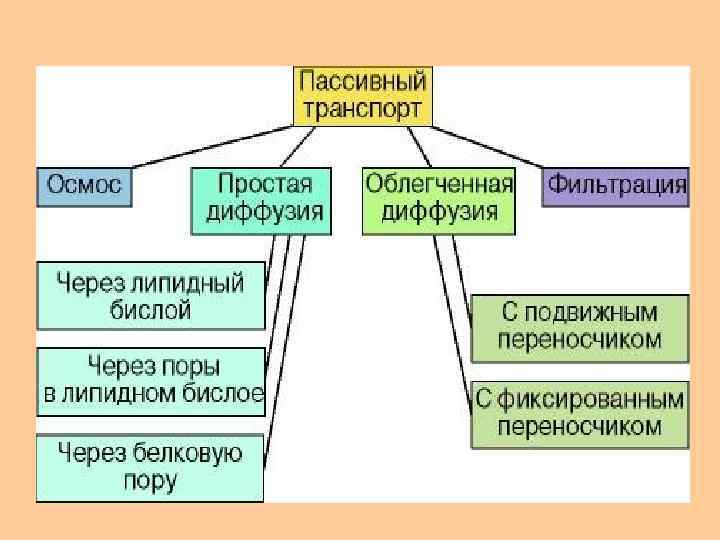 Пассивный транспорт

Осмос

Простая диффузия

Облегченная диффузия

Фильтрация

Через липидный бислой

Через поры в липидном бислое

Через белковую пору

С подвижным переносчиком

С фиксированным переносчиком